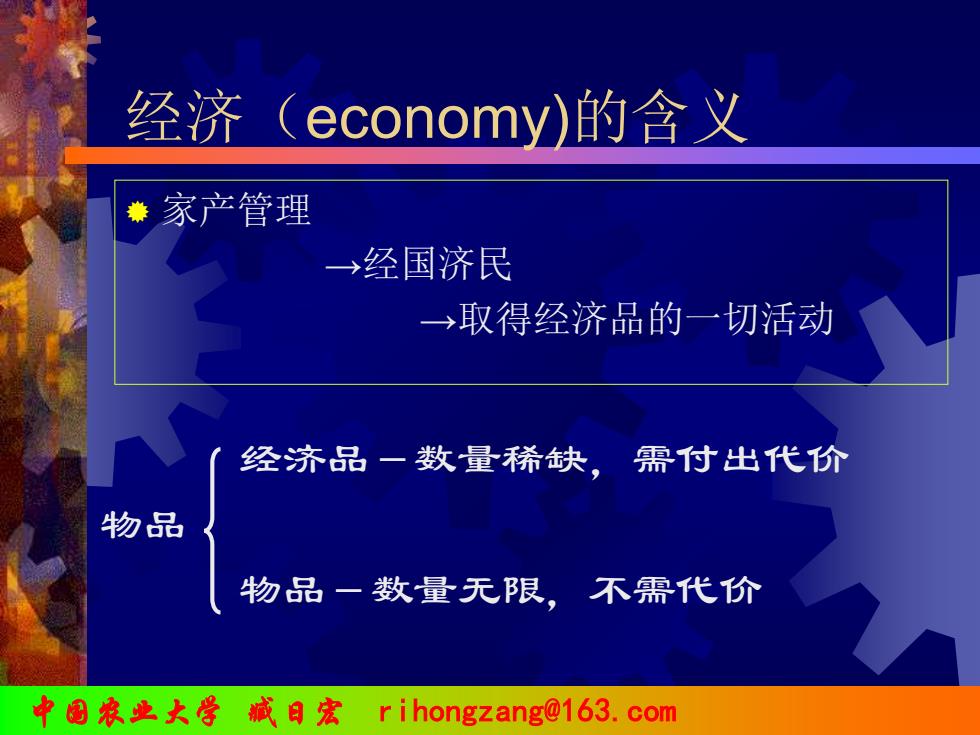 经济（economy)的含义

家产管理

→经国济民

→取得经济品的一切活动

物品

经济品－数量稀缺，需付出代价

物品－数量无限，不需代价

中国农业大学 臧日宏 rihongzang@163.com